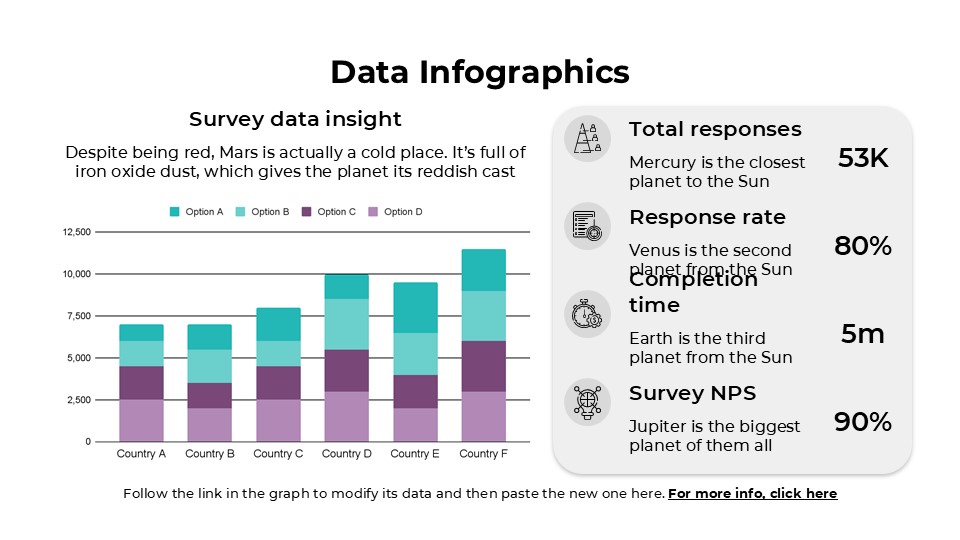 Data Infographics

Survey data insight

Despite being red, Mars is actually a cold place. It's full of iron oxide dust, which gives the planet its reddish cast

Option A Option B Option C Option D

12,500
10,000
7,500
5,000
2,500
0

Country A Country B Country C Country D Country E Country F

Total responses

Mercury is the closest planet to the Sun

53K

Response rate

Venus is the second planet from the Sun

80%

Completion time

Earth is the third planet from the Sun

5m

Survey NPS

Jupiter is the biggest planet of them all

90%

Follow the link in the graph to modify its data and then paste the new one here. For more info, click here